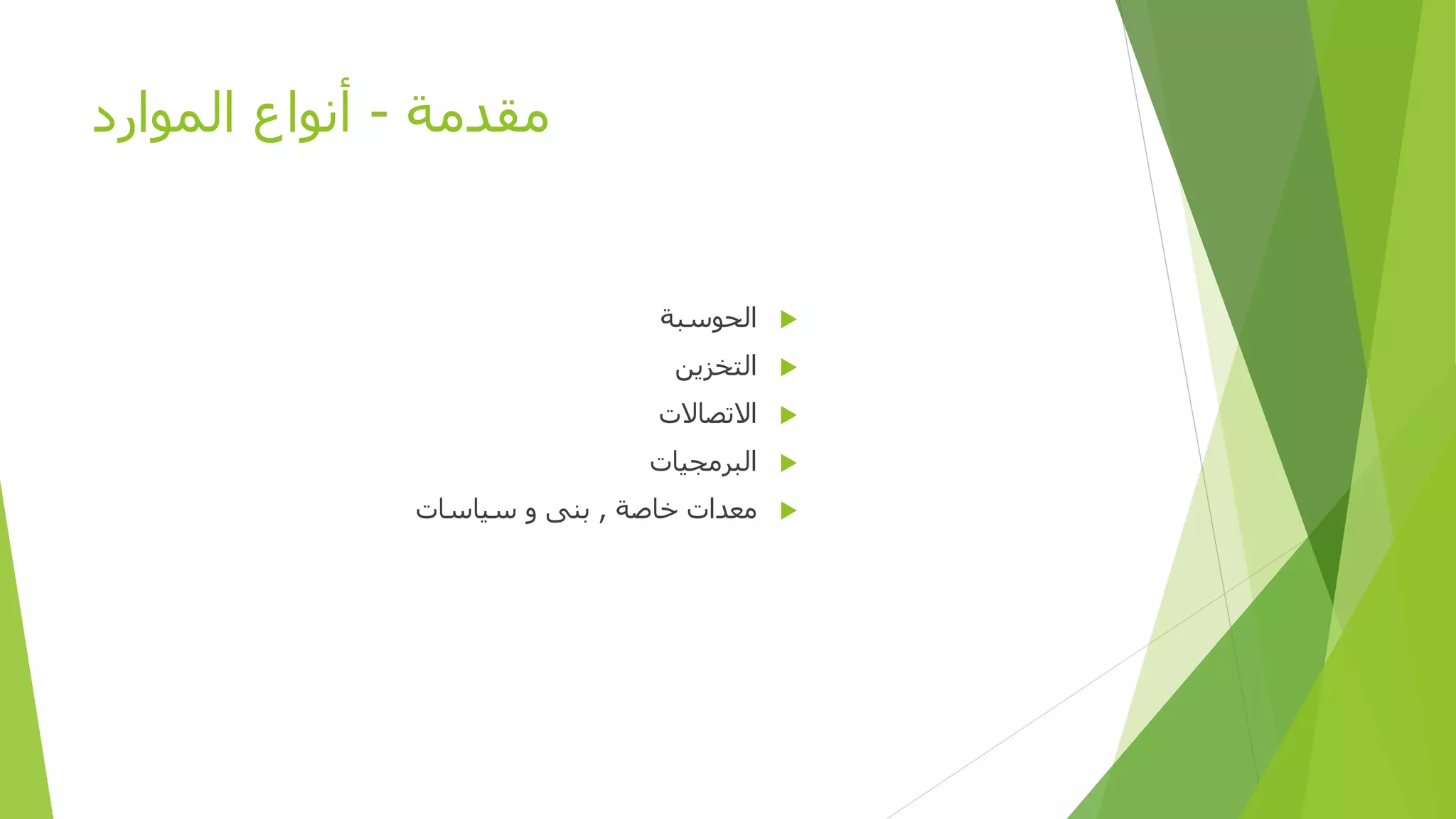 مقدمة - أنواع الموارد

الحوسبة
التخزين
الاتصالات
البرمجيات
معدات خاصة , بنى و سياسات